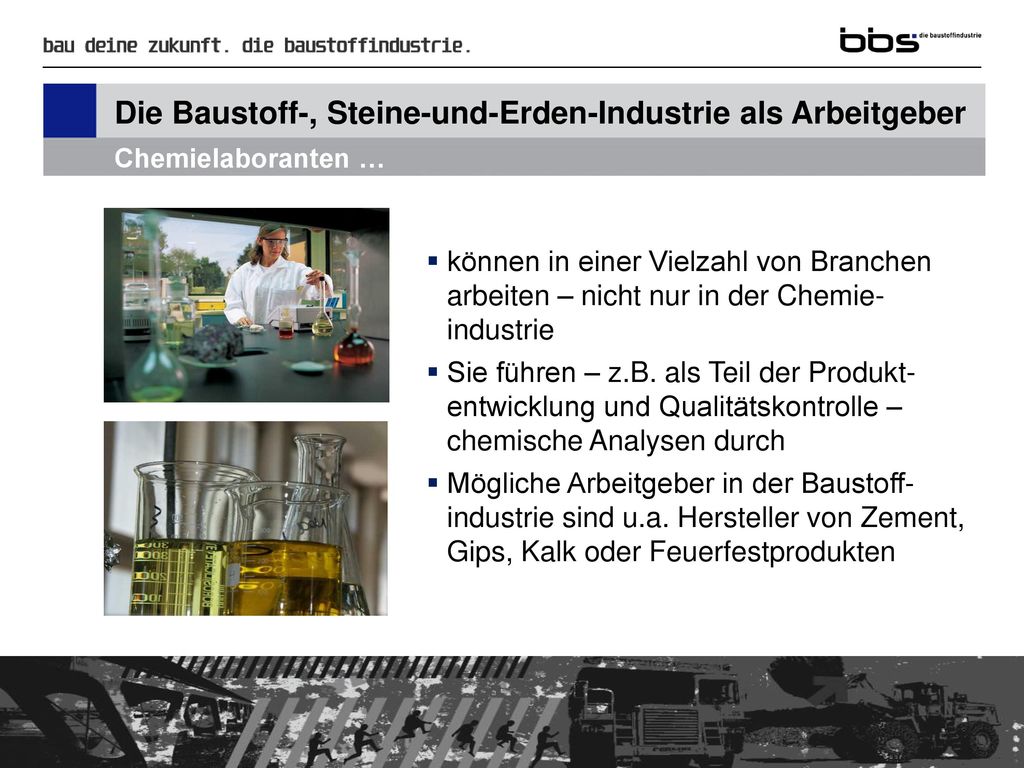 bau deine zukunft. die baustoffindustrie.

bbs die baustoffindustrie

Die Baustoff-, Steine-und-Erden-Industrie als Arbeitgeber

Chemielaboranten …

▪ können in einer Vielzahl von Branchen arbeiten – nicht nur in der Chemieindustrie

▪ Sie führen – z.B. als Teil der Produktentwicklung und Qualitätskontrolle – chemische Analysen durch

▪ Mögliche Arbeitgeber in der Baustoffindustrie sind u.a. Hersteller von Zement, Gips, Kalk oder Feuerfestprodukten